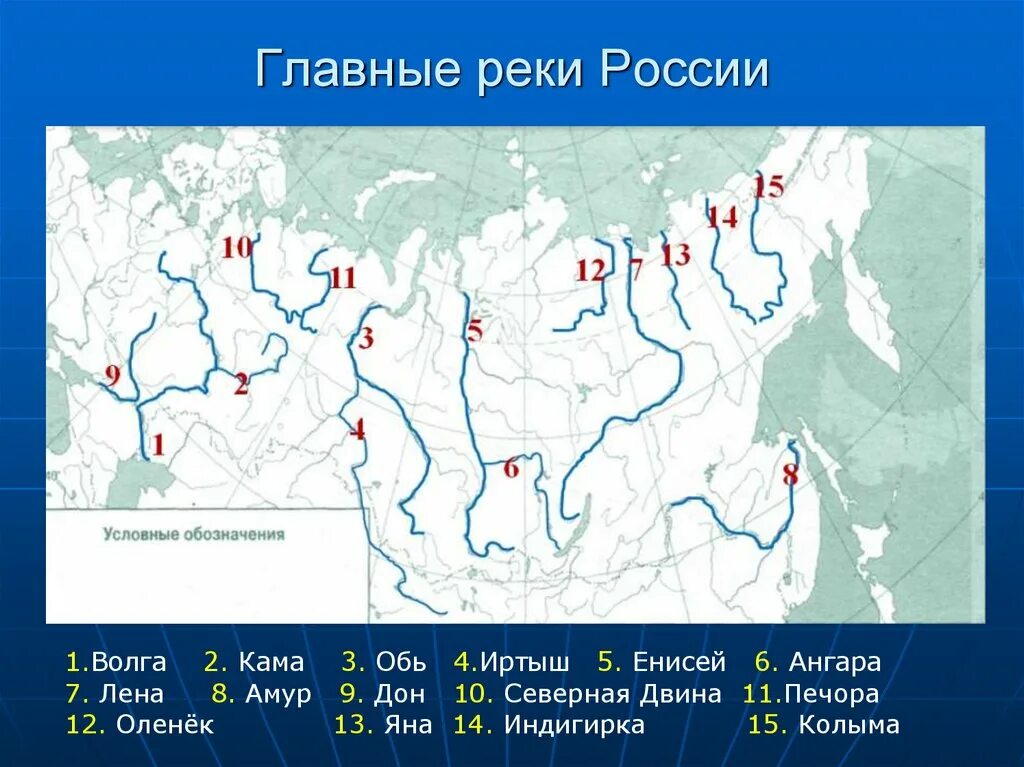 Главные реки России

10
11
12
7
13
14
15
9
2
3
5
1
4
6
8

Условные обозначения

1.Волга 2. Кама 3. Обь 4.Иртыш 5. Енисей 6. Ангара
7. Лена 8. Амур 9. Дон 10. Северная Двина 11.Печора
12. Оленёк 13. Яна 14. Индигирка 15. Колыма